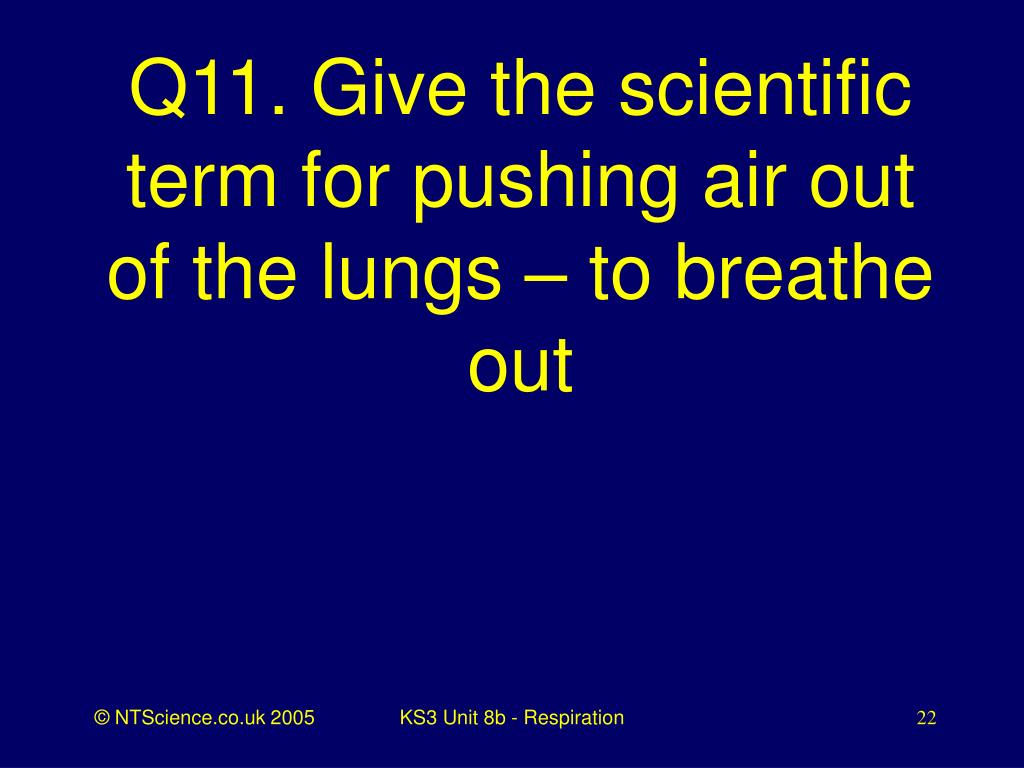 Q11. Give the scientific term for pushing air out of the lungs – to breathe out

© NTScience.co.uk 2005 KS3 Unit 8b - Respiration 22